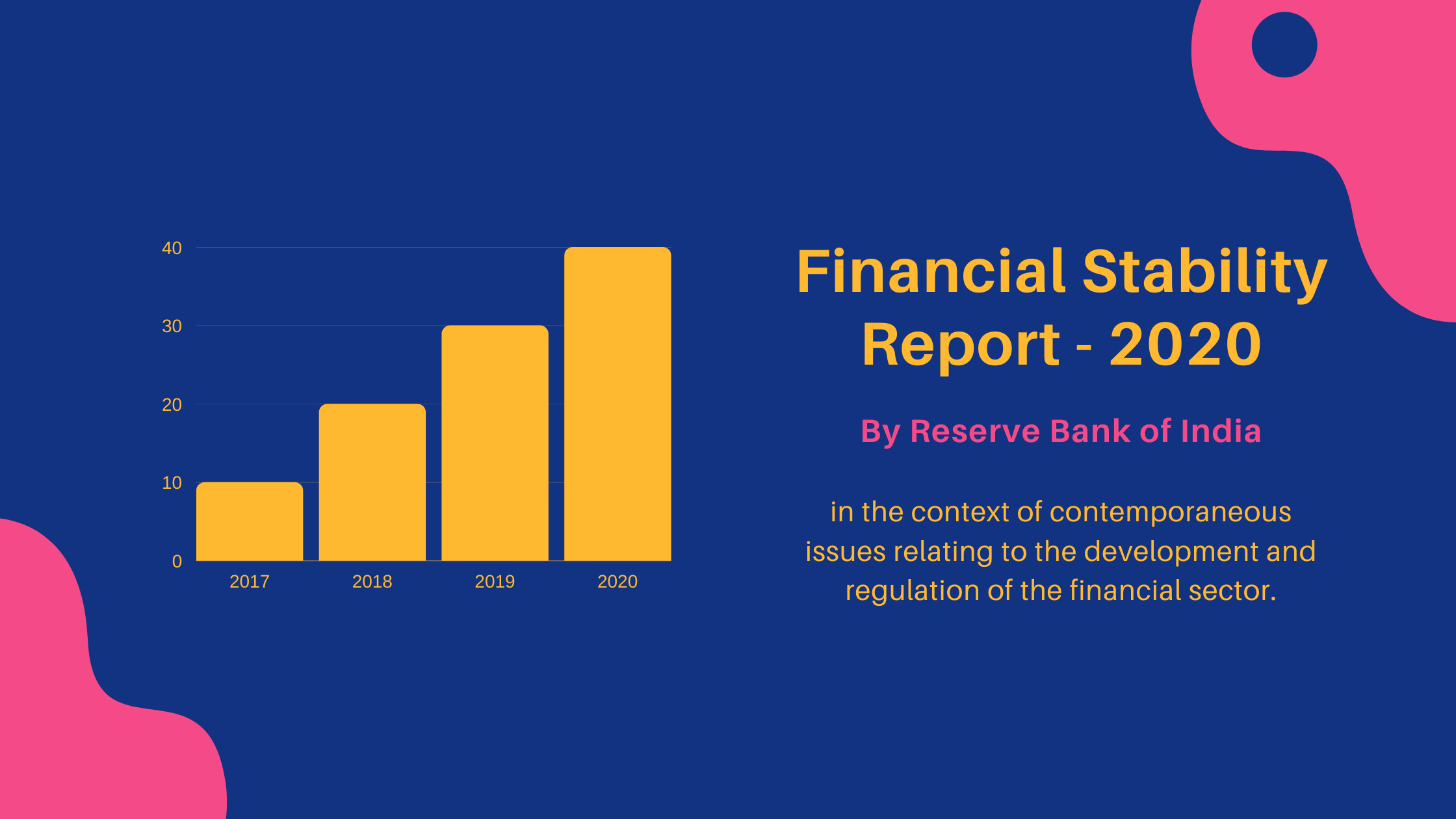 40
30
20
10
0
2017
2018
2019
2020

Financial Stability Report - 2020

By Reserve Bank of India

in the context of contemporaneous issues relating to the development and regulation of the financial sector.